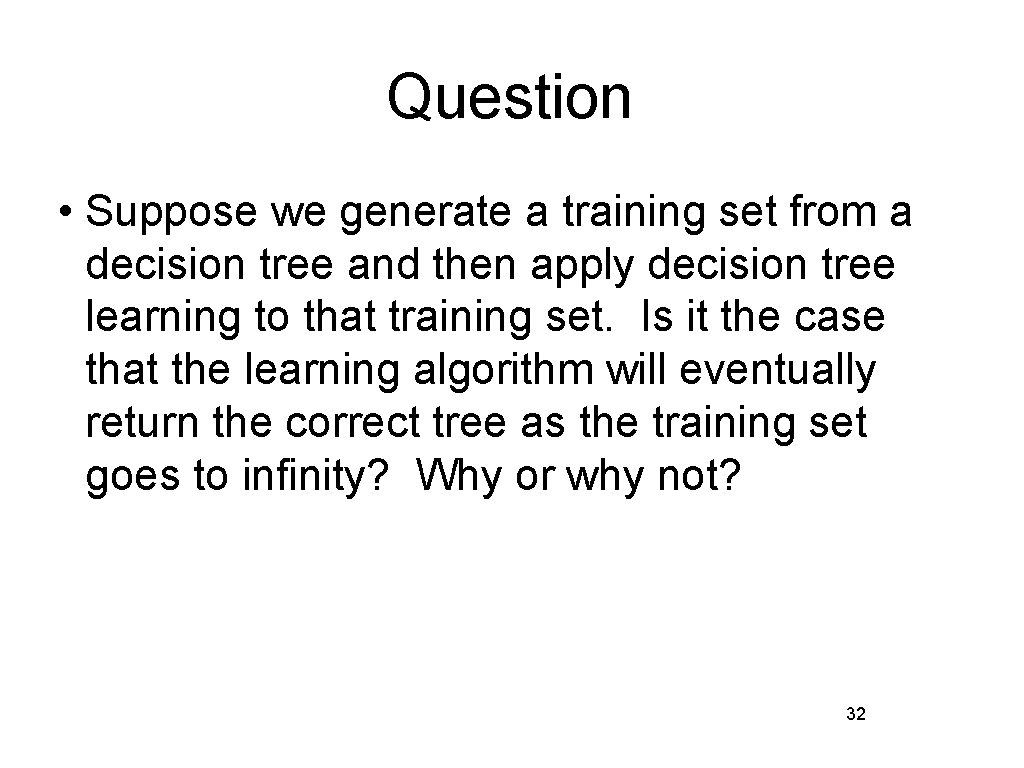 Question

• Suppose we generate a training set from a decision tree and then apply decision tree learning to that training set. Is it the case that the learning algorithm will eventually return the correct tree as the training set goes to infinity? Why or why not?

32